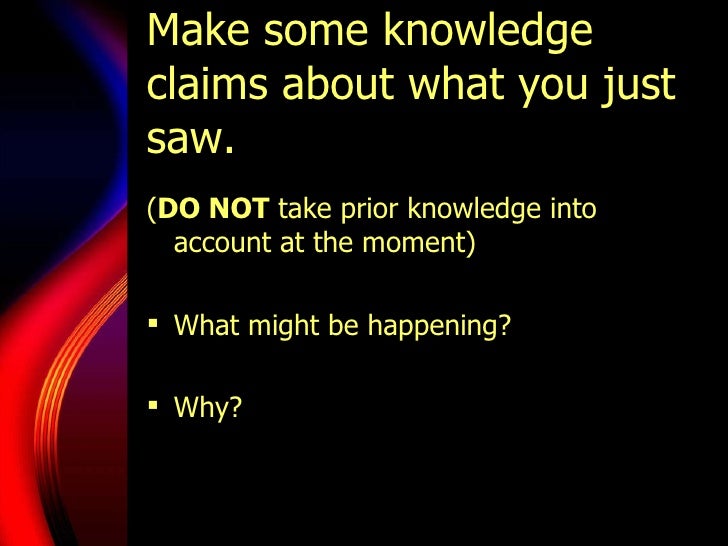 Make some knowledge claims about what you just saw.

(DO NOT take prior knowledge into account at the moment)

▪ What might be happening?

▪ Why?